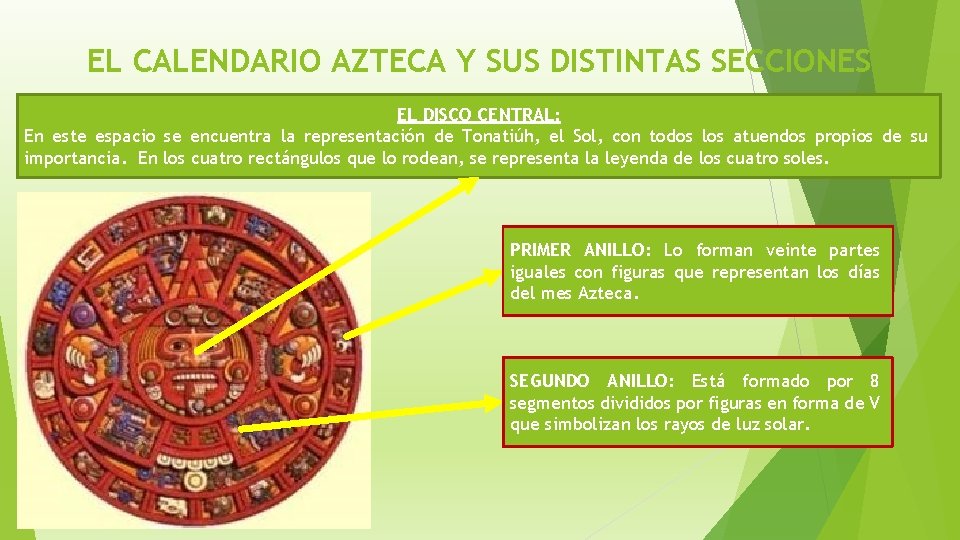 EL CALENDARIO AZTECA Y SUS DISTINTAS SECCIONES

EL DISCO CENTRAL:
En este espacio se encuentra la representación de Tonatiúh, el Sol, con todos los atuendos propios de su importancia. En los cuatro rectángulos que lo rodean, se representa la leyenda de los cuatro soles.

PRIMER ANILLO: Lo forman veinte partes iguales con figuras que representan los días del mes Azteca.

SEGUNDO ANILLO: Está formado por 8 segmentos divididos por figuras en forma de V que simbolizan los rayos de luz solar.